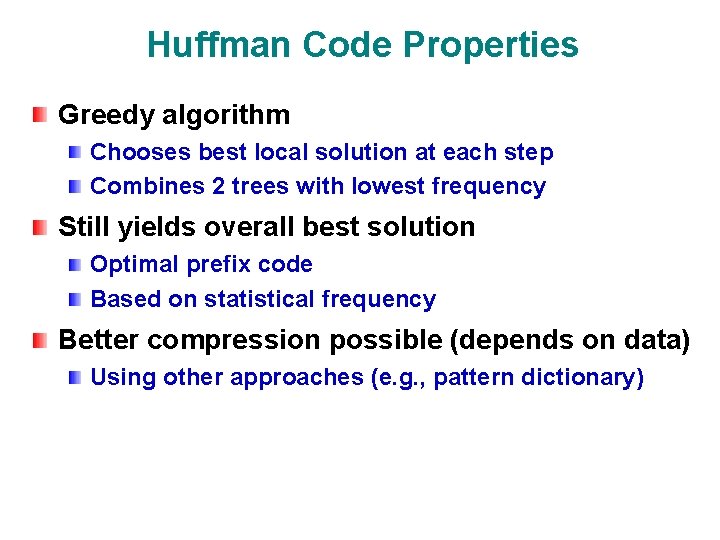 Huffman Code Properties

Greedy algorithm

Chooses best local solution at each step

Combines 2 trees with lowest frequency

Still yields overall best solution

Optimal prefix code

Based on statistical frequency

Better compression possible (depends on data)

Using other approaches (e.g., pattern dictionary)